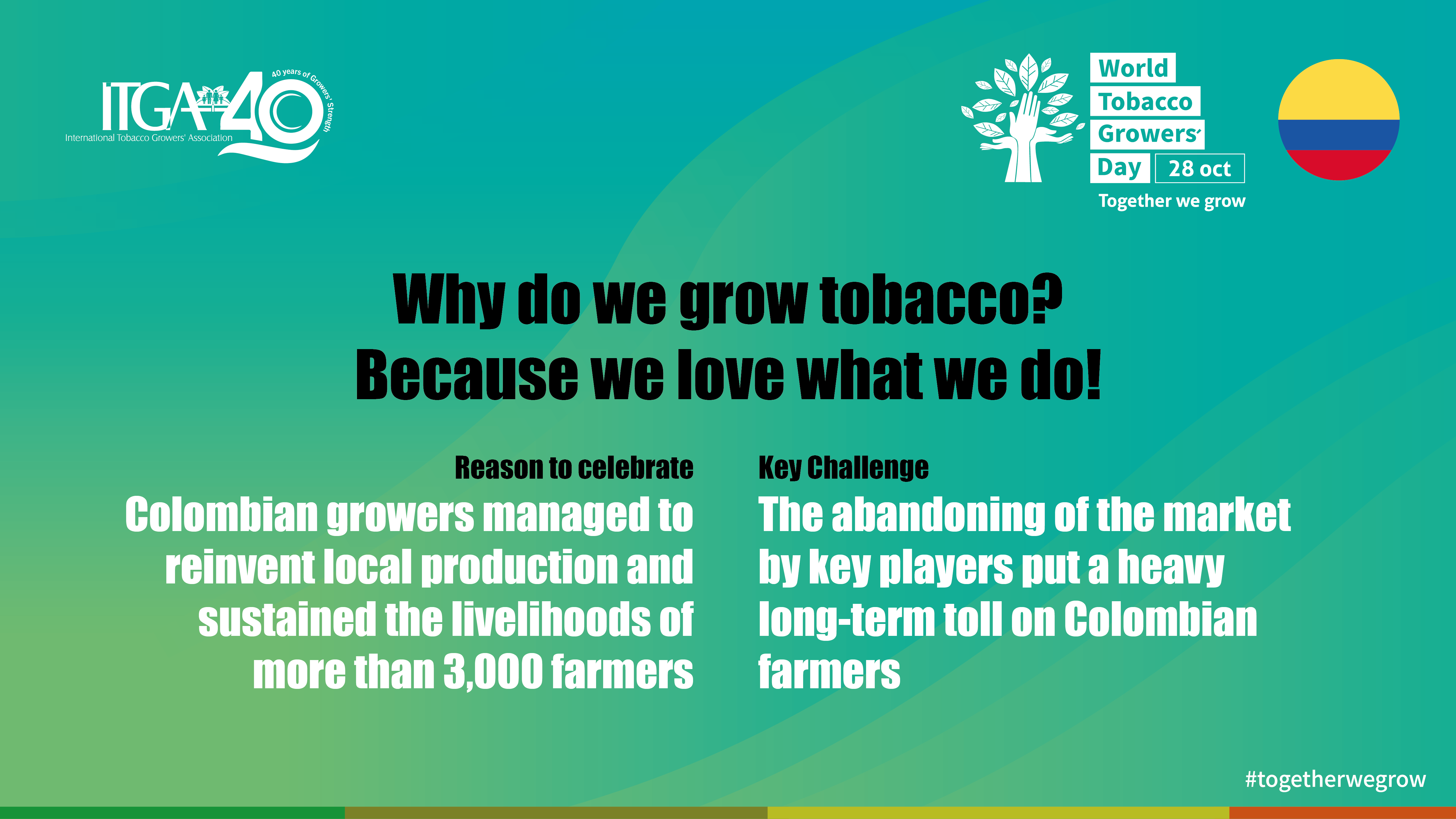 ITGA 40
40 years of Growers' Strength
International Tobacco Growers' Association

World Tobacco Growers' Day 28 oct
Together we grow

Why do we grow tobacco?
Because we love what we do!

Reason to celebrate
Colombian growers managed to reinvent local production and sustained the livelihoods of more than 3,000 farmers

Key Challenge
The abandoning of the market by key players put a heavy long-term toll on Colombian farmers

#togetherwegrow